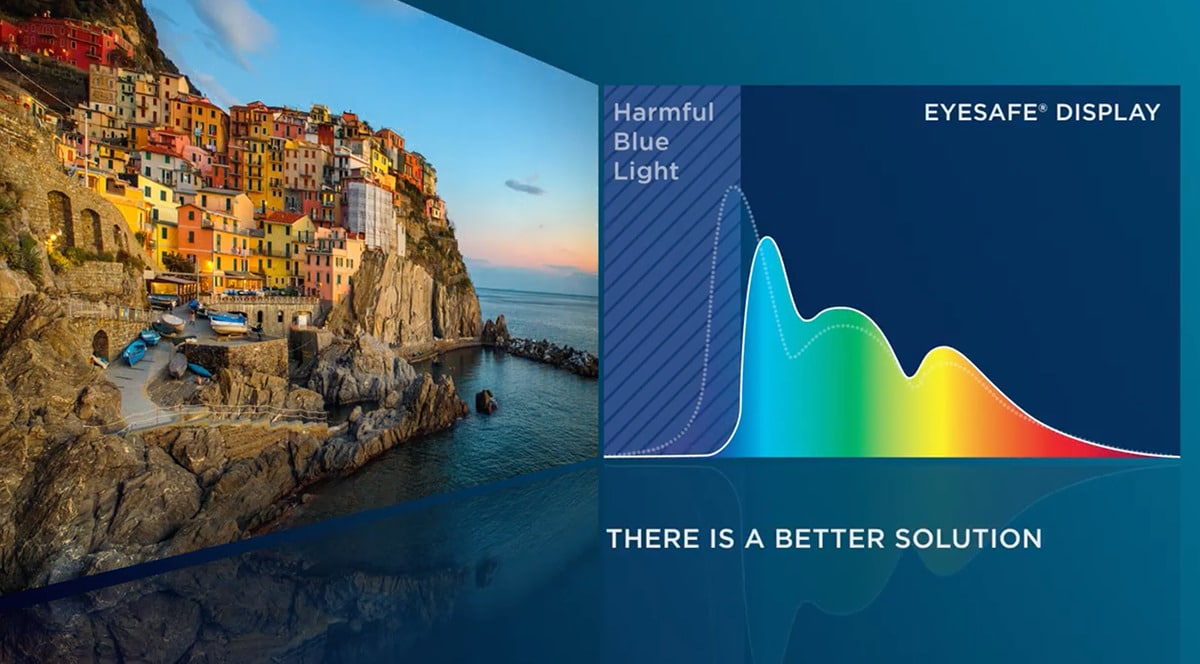 Harmful Blue Light

EYESAFE® DISPLAY

THERE IS A BETTER SOLUTION